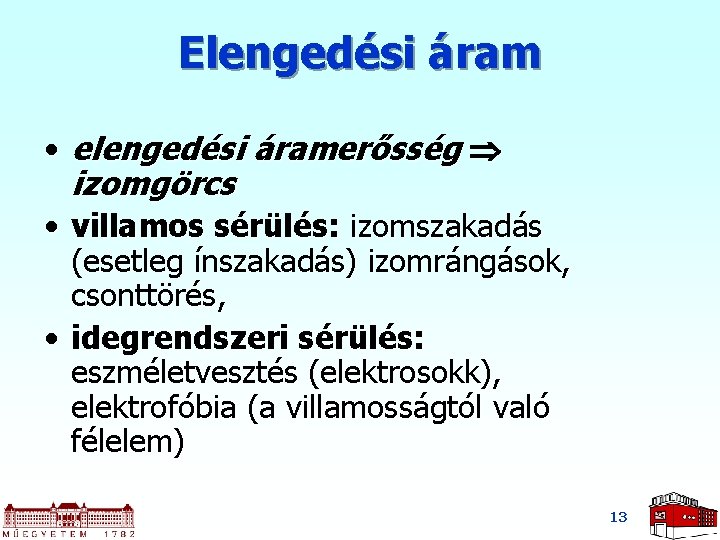 Elengedési áram

• elengedési áramerősség $\Rightarrow$ izomgörcs
• villamos sérülés: izomszakadás (esetleg ínszakadás) izomrángások, csonttörés,
• idegrendszeri sérülés: eszméletvesztés (elektrosokk), elektrofóbia (a villamosságtól való félelem)

MŰEGYETEM 1782

13